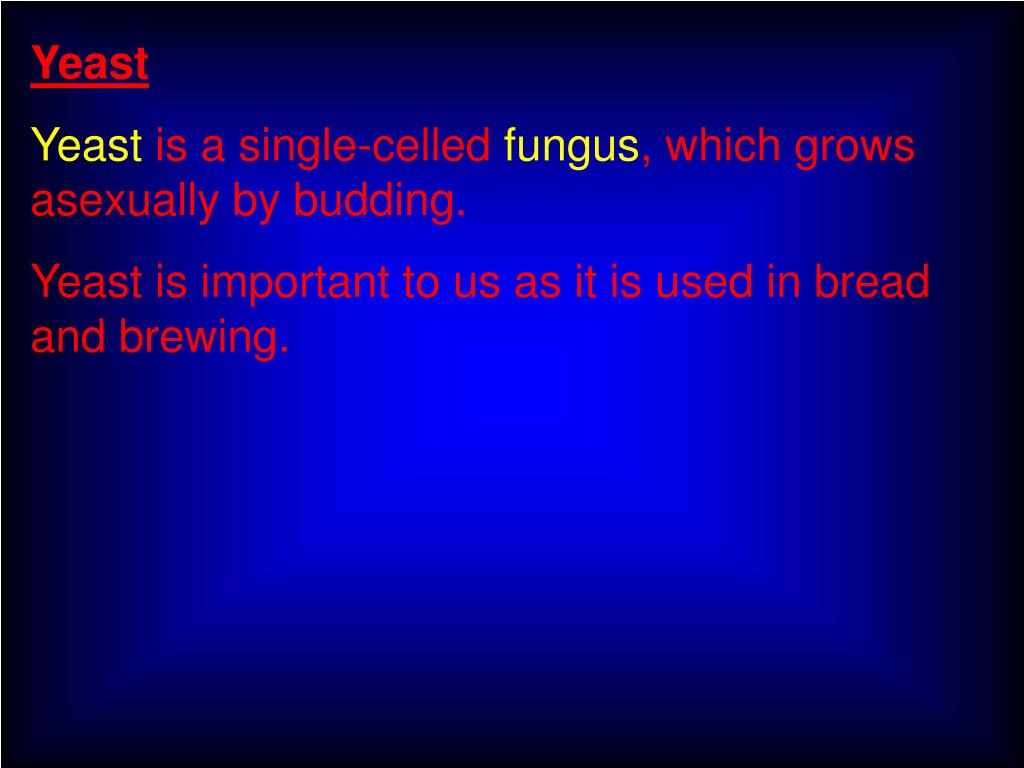 Yeast

Yeast is a single-celled fungus, which grows asexually by budding.

Yeast is important to us as it is used in bread and brewing.